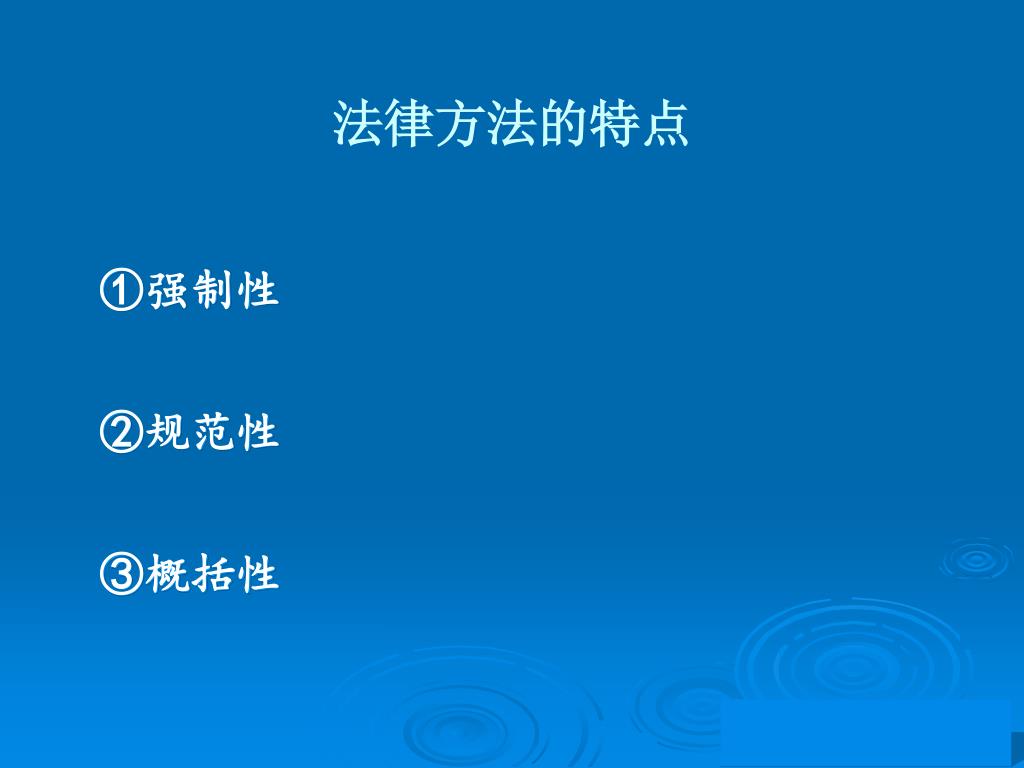 法律方法的特点

①强制性

②规范性

③概括性